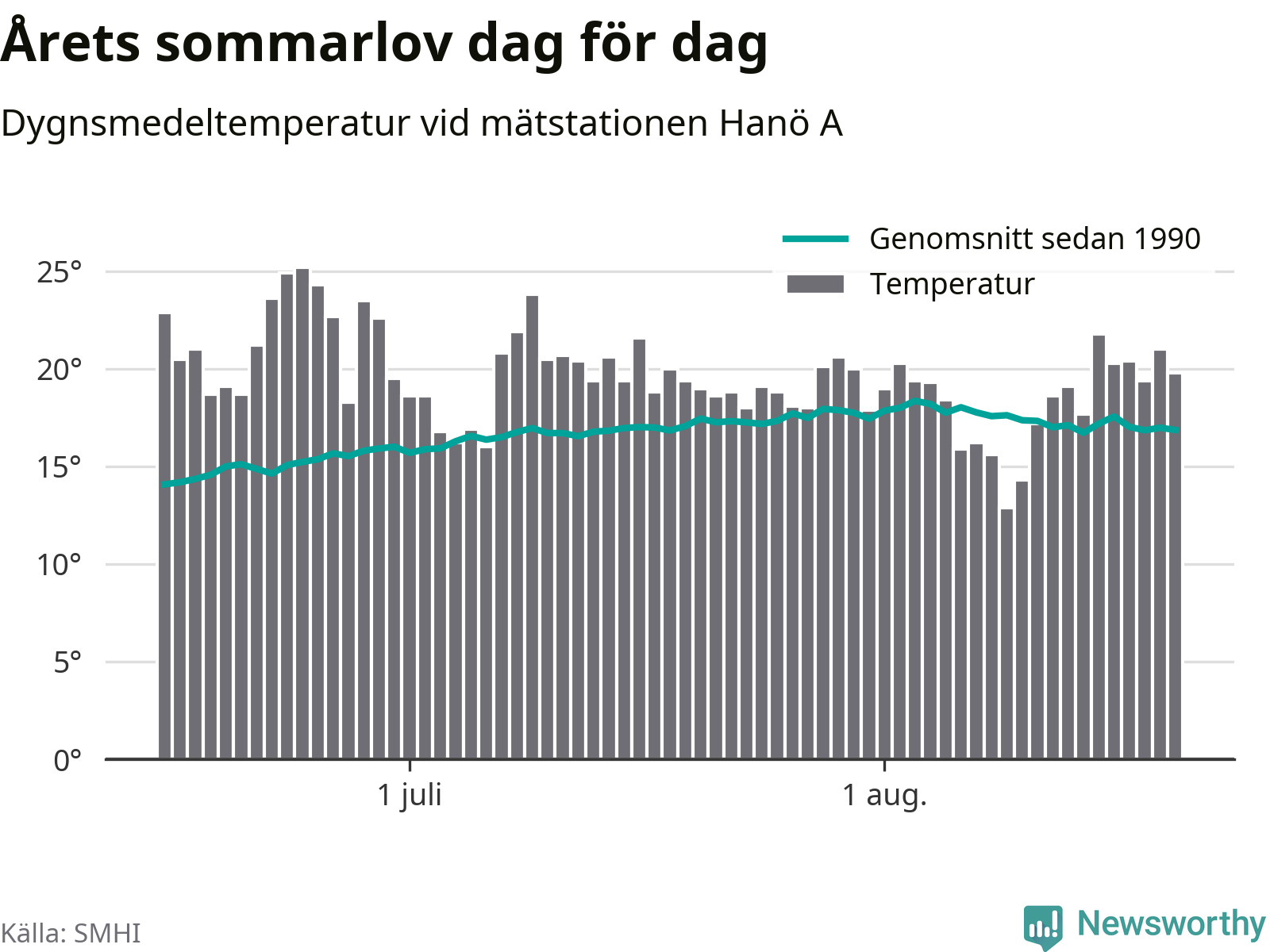 Årets sommarlov dag för dag

Dygnsmedeltemperatur vid mätstationen Hanö A

Genomsnitt sedan 1990
Temperatur

25°
20°
15°
10°
5°
0°

1 juli
1 aug.

Källa: SMHI

Newsworthy